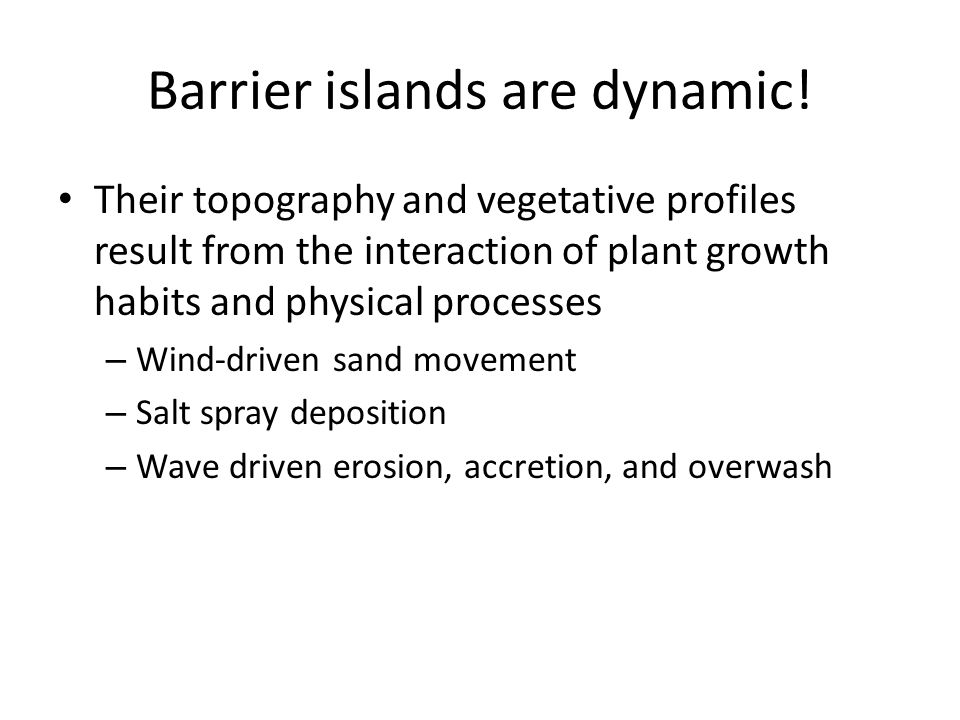 Barrier islands are dynamic!

• Their topography and vegetative profiles result from the interaction of plant growth habits and physical processes

– Wind-driven sand movement

– Salt spray deposition

– Wave driven erosion, accretion, and overwash